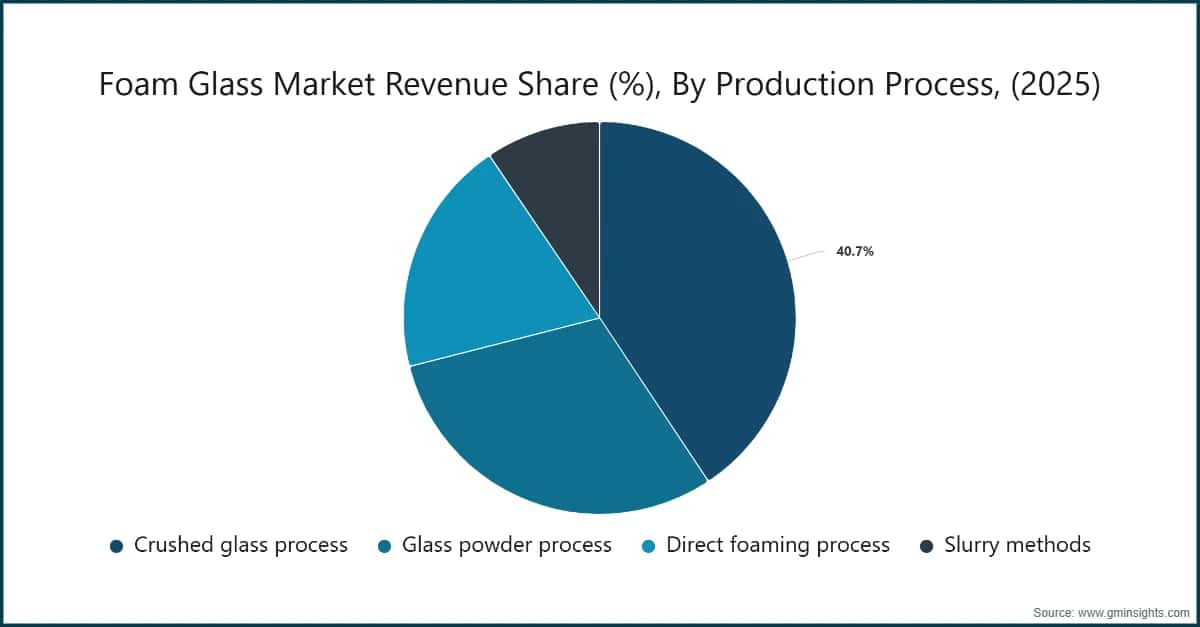 Foam Glass Market Revenue Share (%), By Production Process, (2025)

40.7%

Crushed glass process
Glass powder process
Direct foaming process
Slurry methods

Source: www.gminsights.com